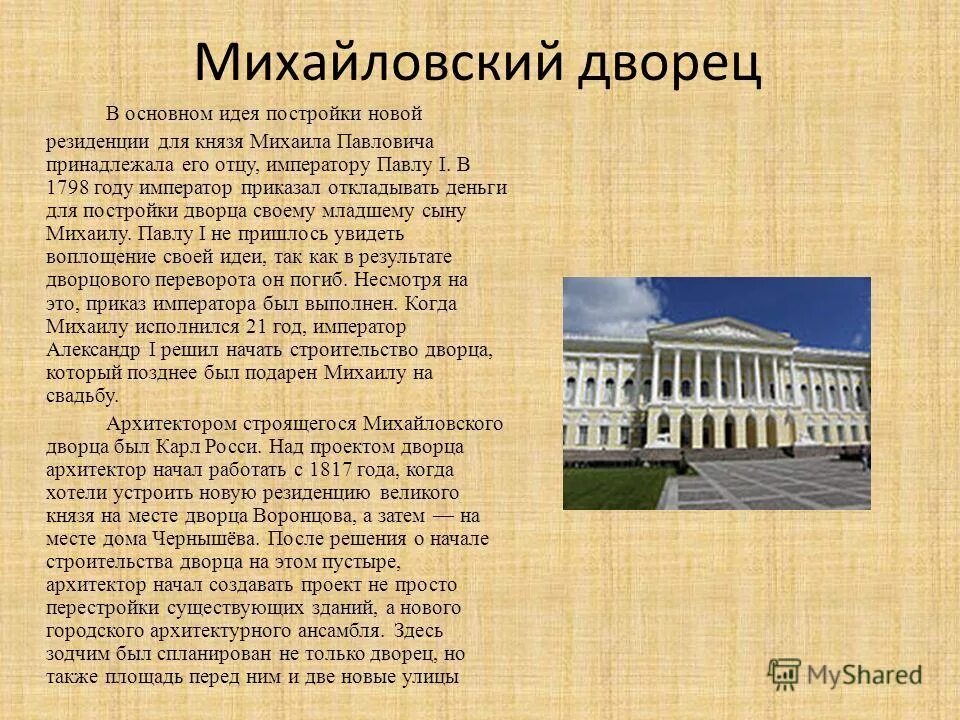 Михайловский дворец

В основном идея постройки новой резиденции для князя Михаила Павловича принадлежала его отцу, императору Павлу I. В 1798 году император приказал откладывать деньги для постройки дворца своему младшему сыну Михаилу. Павлу I не пришлось увидеть воплощение своей идеи, так как в результате дворцового переворота он погиб. Несмотря на это, приказ императора был выполнен. Когда Михаилу исполнился 21 год, император Александр I решил начать строительство дворца, который позднее был подарен Михаилу на свадьбу.

Архитектором строящегося Михайловского дворца был Карл Росси. Над проектом дворца архитектор начал работать с 1817 года, когда хотели устроить новую резиденцию великого князя на месте дворца Воронцова, а затем — на месте дома Чернышёва. После решения о начале строительства дворца на этом пустыре, архитектор начал создавать проект не просто перестройки существующих зданий, а нового городского архитектурного ансамбля. Здесь зодчим был спланирован не только дворец, но также площадь перед ним и две новые улицы

MyShared